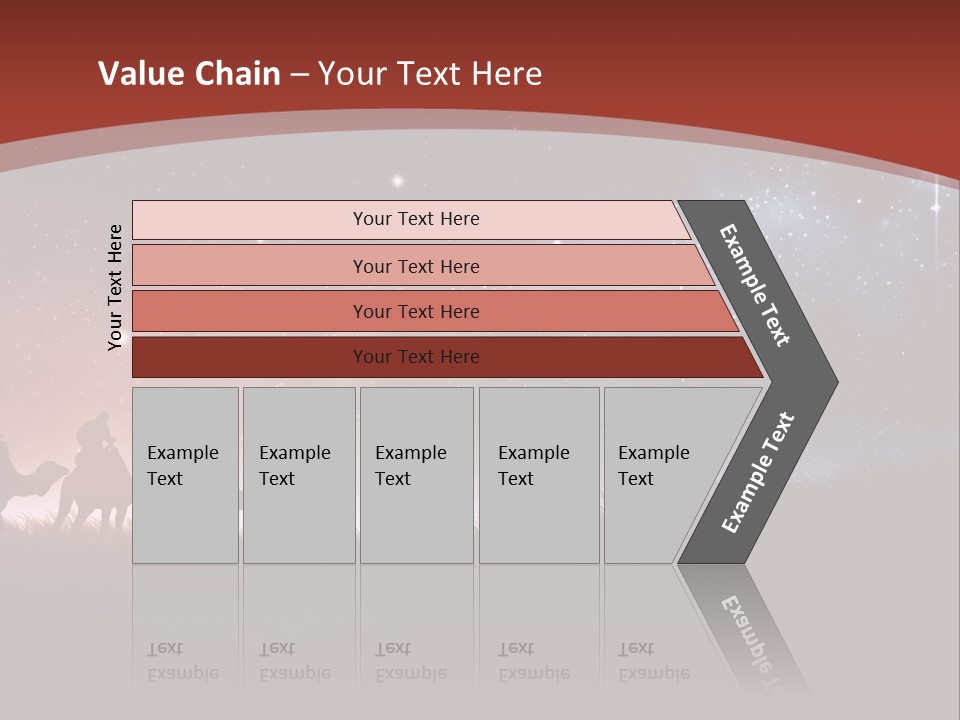 Value Chain – Your Text Here

Your Text Here

Your Text Here

Your Text Here

Your Text Here

Your Text Here

Example Text

Example Text

Example Text

Example Text

Example Text

Example Text

Example Text